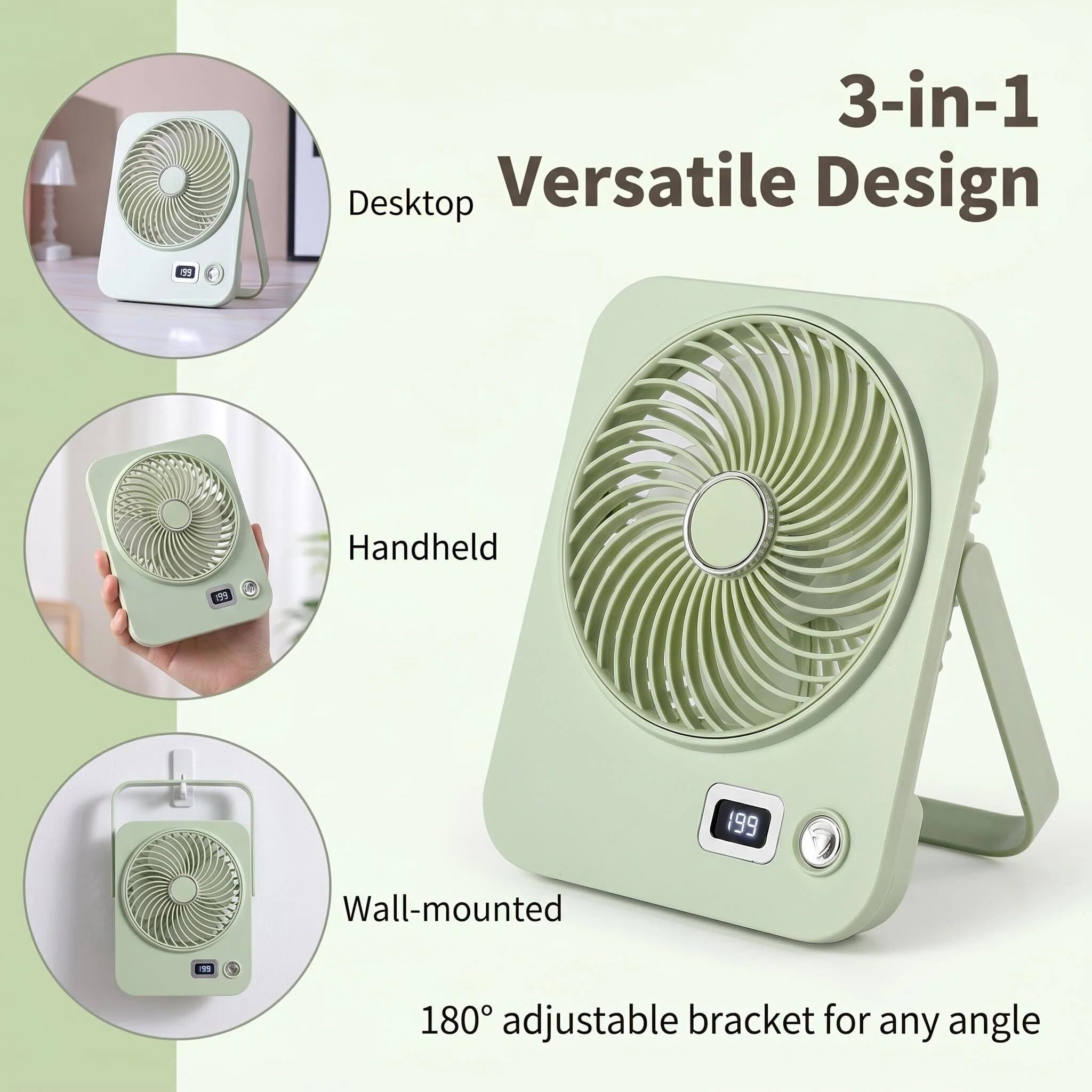 3-in-1
Versatile Design

Desktop

199

Handheld

199

Wall-mounted

199

199

180° adjustable bracket for any angle